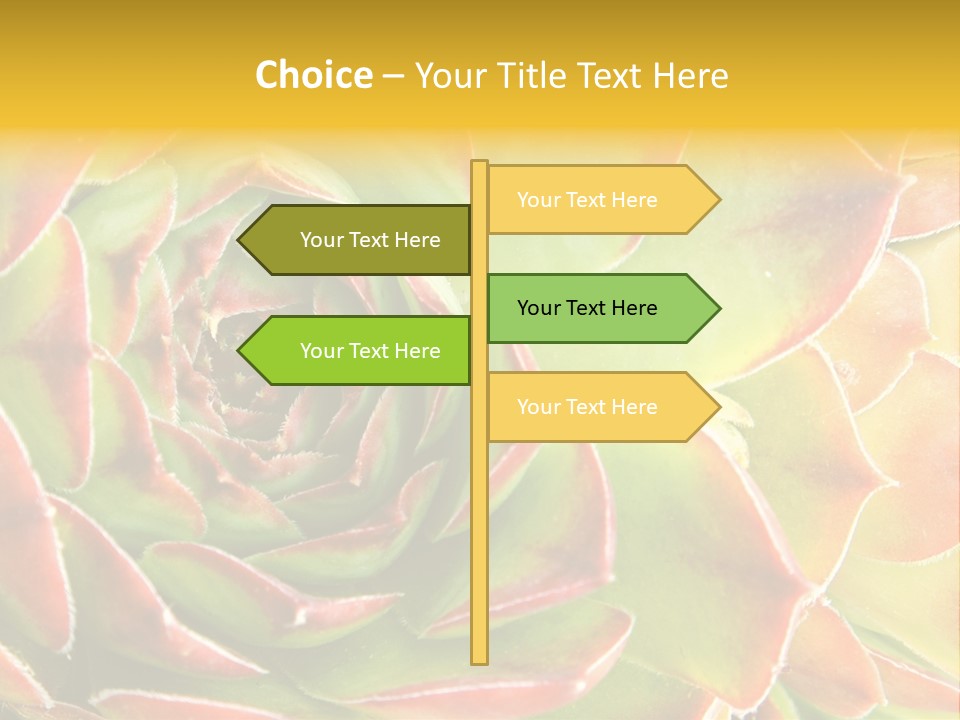 Choice – Your Title Text Here

Your Text Here

Your Text Here

Your Text Here

Your Text Here

Your Text Here